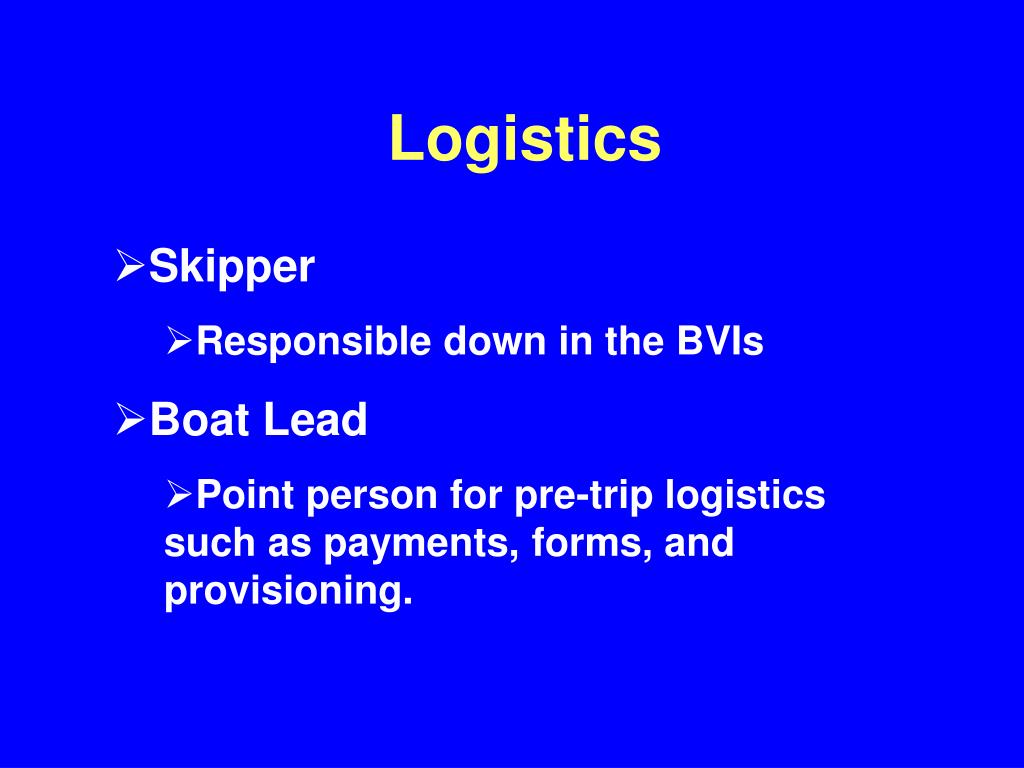 Logistics

➢Skipper

➢Responsible down in the BVIs

➢Boat Lead

➢Point person for pre-trip logistics such as payments, forms, and provisioning.